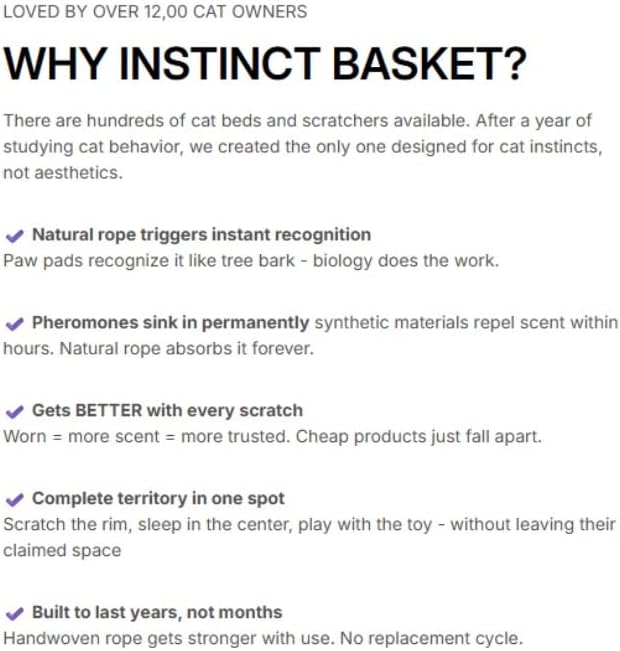 LOVED BY OVER 12,00 CAT OWNERS

WHY INSTINCT BASKET?

There are hundreds of cat beds and scratchers available. After a year of studying cat behavior, we created the only one designed for cat instincts, not aesthetics.

✔ Natural rope triggers instant recognition
Paw pads recognize it like tree bark - biology does the work.

✔ Pheromones sink in permanently synthetic materials repel scent within hours. Natural rope absorbs it forever.

✔ Gets BETTER with every scratch
Worn = more scent = more trusted. Cheap products just fall apart.

✔ Complete territory in one spot
Scratch the rim, sleep in the center, play with the toy - without leaving their claimed space

✔ Built to last years, not months
Handwoven rope gets stronger with use. No replacement cycle.